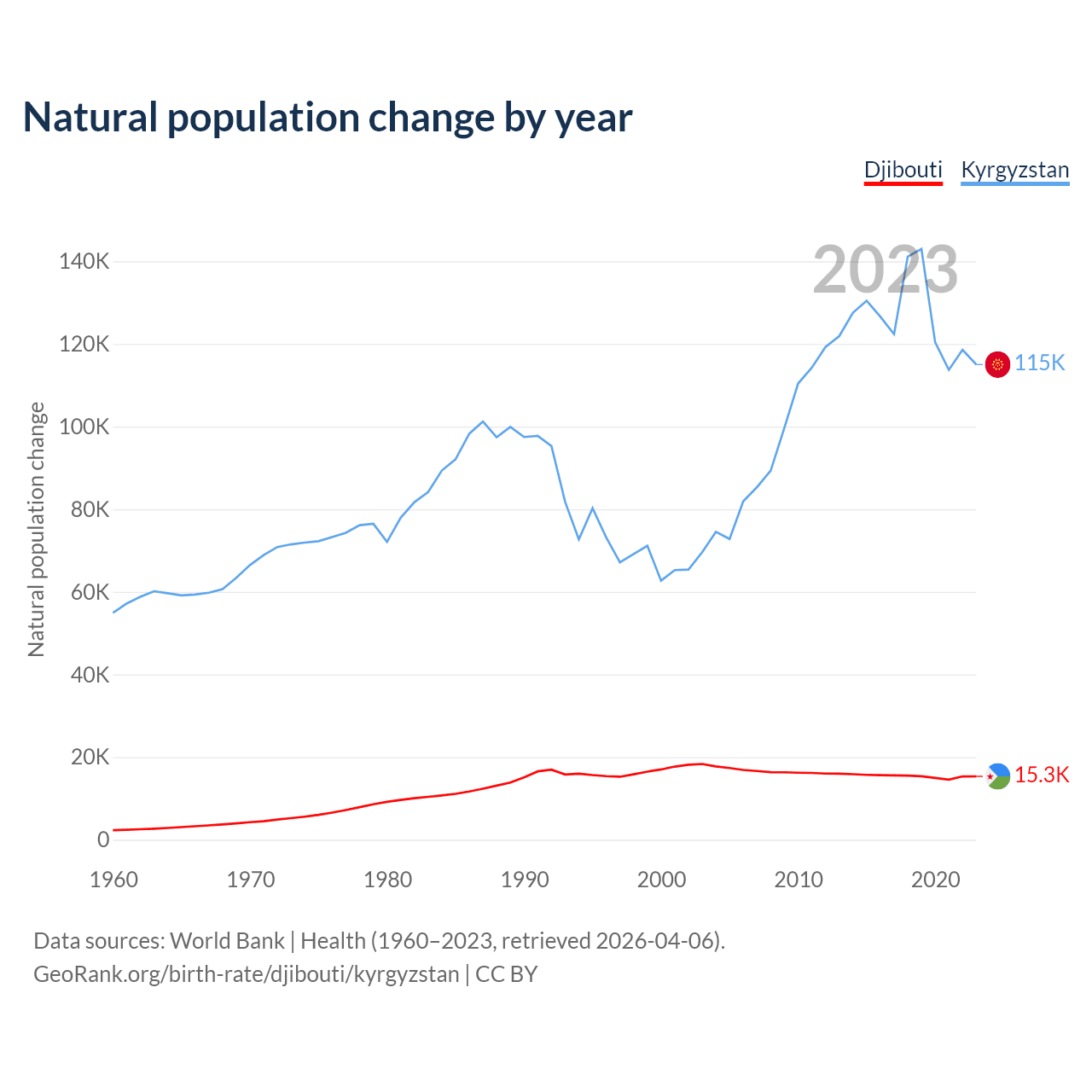 Natural population change by year

Djibouti Kyrgyzstan

2023

Natural population change

140K
120K
100K
80K
60K
40K
20K
0

115K
15.3K

1960 1970 1980 1990 2000 2010 2020

Data sources: World Bank | Health (1960–2023, retrieved 2026-04-06).
GeoRank.org/birth-rate/djibouti/kyrgyzstan | CC BY